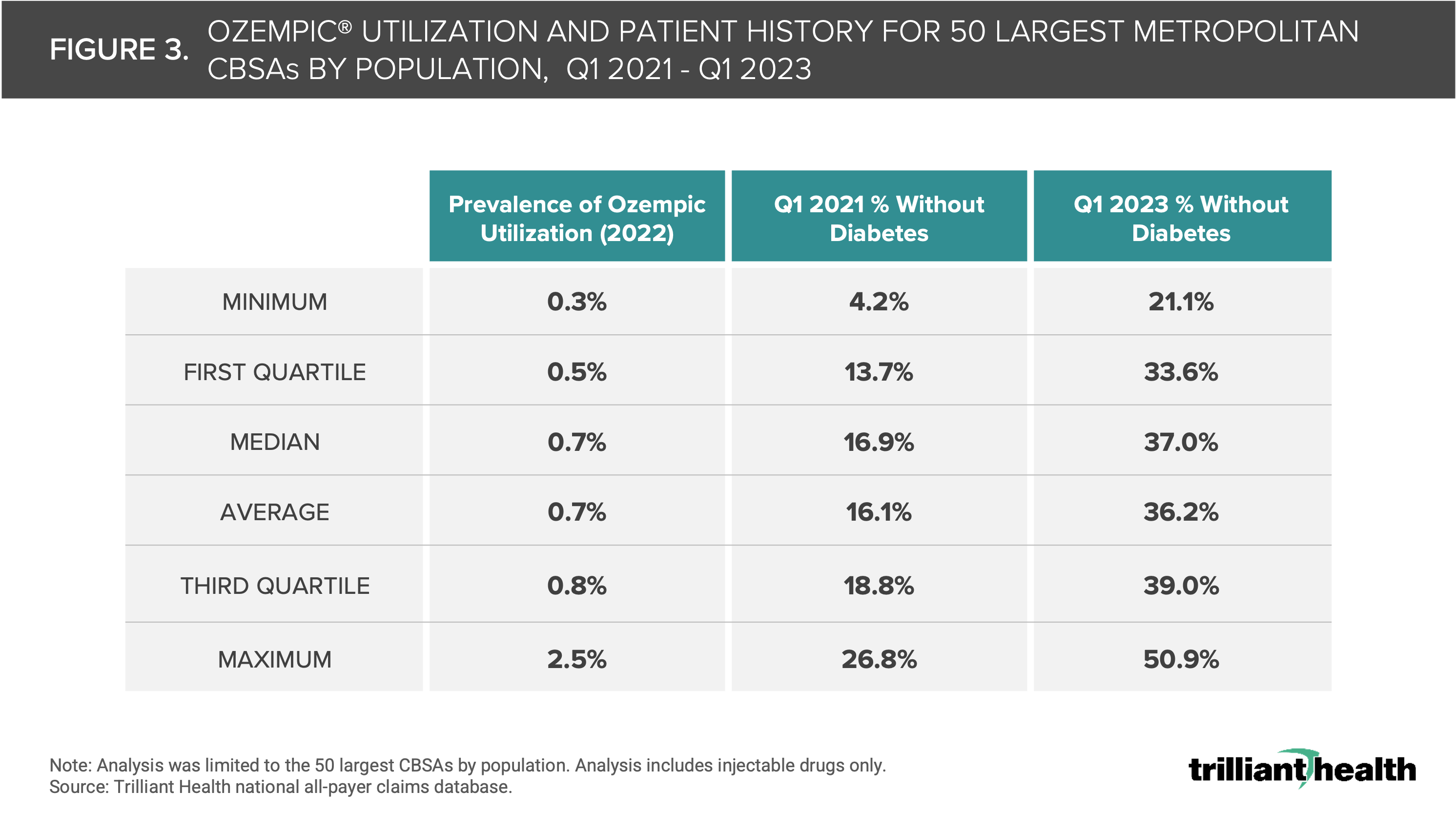 FIGURE 3. OZEMPIC® UTILIZATION AND PATIENT HISTORY FOR 50 LARGEST METROPOLITAN CBSAs BY POPULATION, Q1 2021 - Q1 2023

| | Prevalence of Ozempic Utilization (2022) | Q1 2021 % Without Diabetes | Q1 2023 % Without Diabetes |
|---|---|---|---|
| MINIMUM | 0.3% | 4.2% | 21.1% |
| FIRST QUARTILE | 0.5% | 13.7% | 33.6% |
| MEDIAN | 0.7% | 16.9% | 37.0% |
| AVERAGE | 0.7% | 16.1% | 36.2% |
| THIRD QUARTILE | 0.8% | 18.8% | 39.0% |
| MAXIMUM | 2.5% | 26.8% | 50.9% |

Note: Analysis was limited to the 50 largest CBSAs by population. Analysis includes injectable drugs only.
Source: Trilliant Health national all-payer claims database.

trilliant health